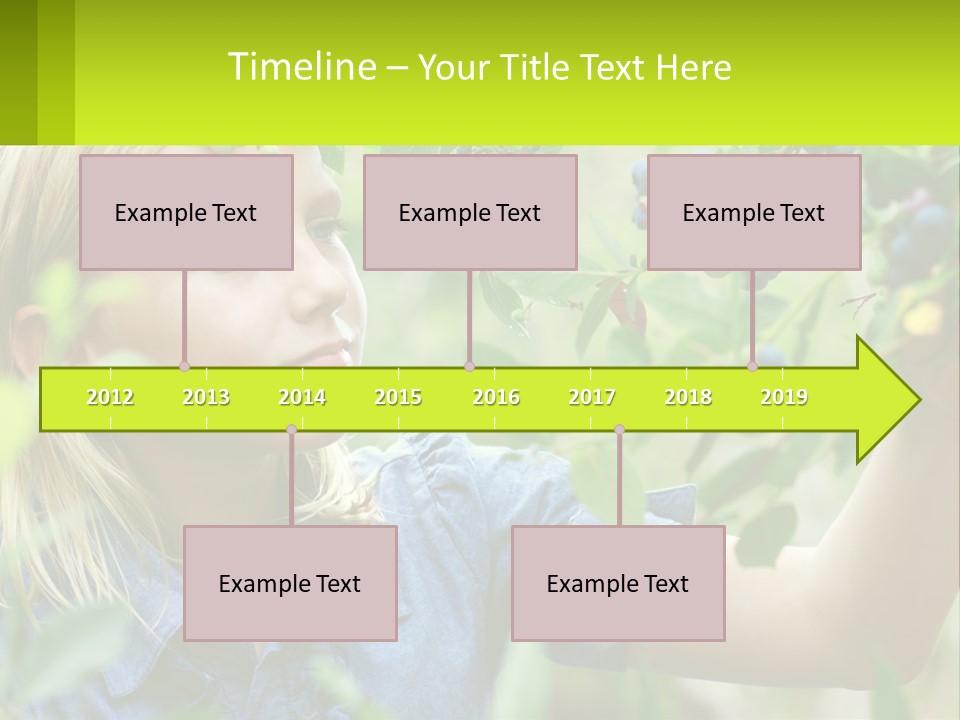 Timeline – Your Title Text Here

Example Text

Example Text

Example Text

2012 2013 2014 2015 2016 2017 2018 2019

Example Text

Example Text